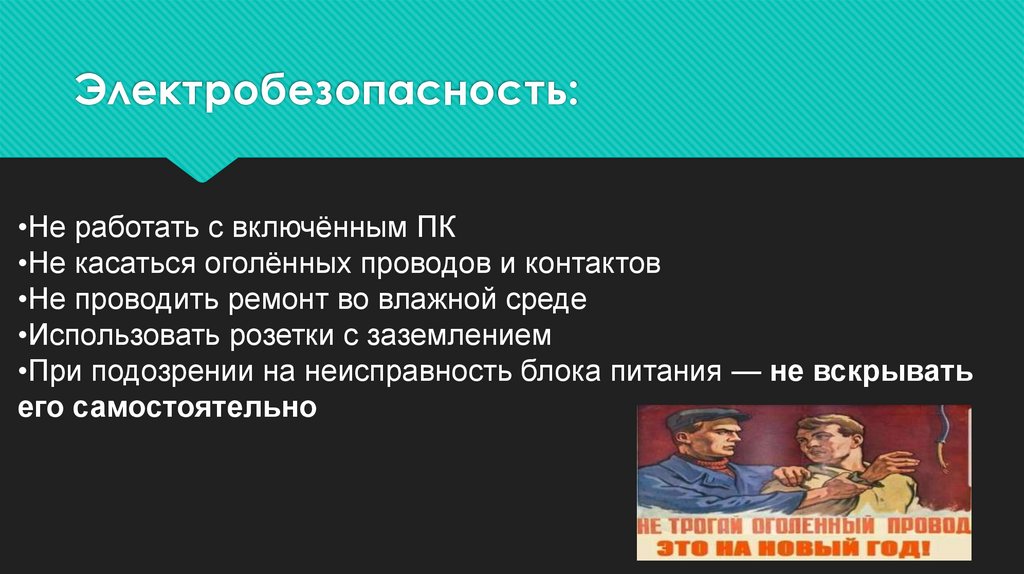 Электробезопасность:

•Не работать с включённым ПК
•Не касаться оголённых проводов и контактов
•Не проводить ремонт во влажной среде
•Использовать розетки с заземлением
•При подозрении на неисправность блока питания — не вскрывать его самостоятельно

НЕ ТРОГАЙ ОГОЛЕННЫЙ ПРОВОД
ЭТО НА НОВЫЙ ГОД!